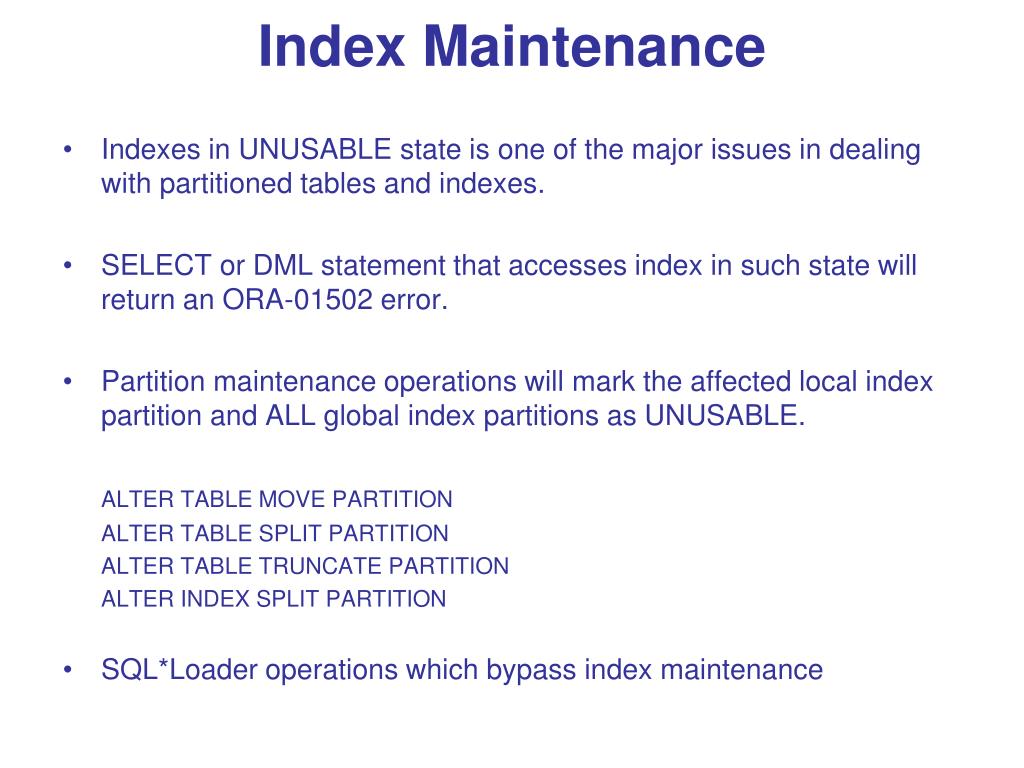 Index Maintenance

• Indexes in UNUSABLE state is one of the major issues in dealing with partitioned tables and indexes.

• SELECT or DML statement that accesses index in such state will return an ORA-01502 error.

• Partition maintenance operations will mark the affected local index partition and ALL global index partitions as UNUSABLE.

ALTER TABLE MOVE PARTITION
ALTER TABLE SPLIT PARTITION
ALTER TABLE TRUNCATE PARTITION
ALTER INDEX SPLIT PARTITION

• SQL*Loader operations which bypass index maintenance